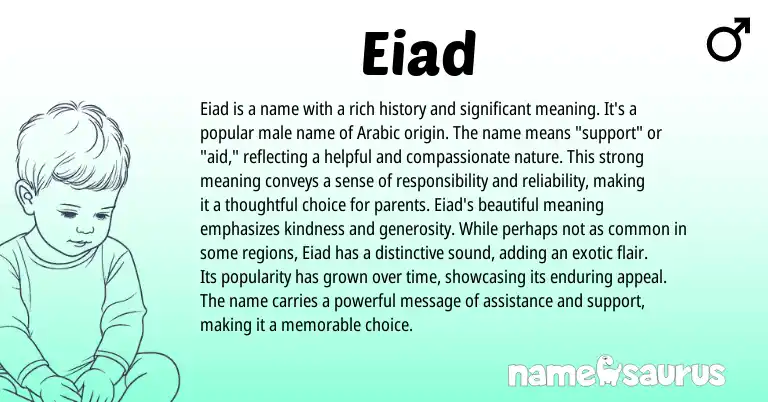 Eiad

♂

Eiad is a name with a rich history and significant meaning. It's a popular male name of Arabic origin. The name means "support" or "aid," reflecting a helpful and compassionate nature. This strong meaning conveys a sense of responsibility and reliability, making it a thoughtful choice for parents. Eiad's beautiful meaning emphasizes kindness and generosity. While perhaps not as common in some regions, Eiad has a distinctive sound, adding an exotic flair. Its popularity has grown over time, showcasing its enduring appeal. The name carries a powerful message of assistance and support, making it a memorable choice.

namesaurus